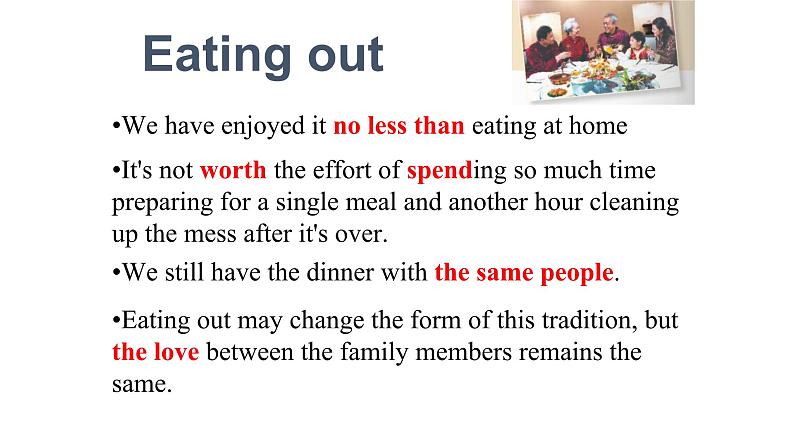 Eating out

•We have enjoyed it no less than eating at home

•It's not worth the effort of spending so much time preparing for a single meal and another hour cleaning up the mess after it's over.

•We still have the dinner with the same people.

•Eating out may change the form of this tradition, but the love between the family members remains the same.